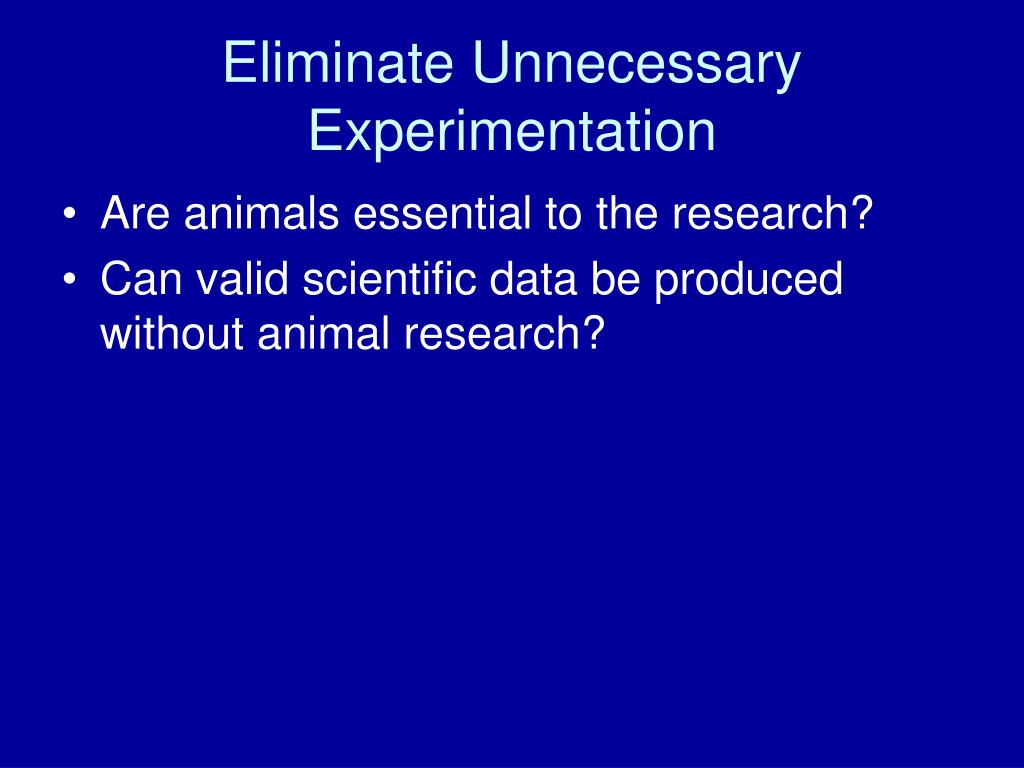 Eliminate Unnecessary Experimentation

• Are animals essential to the research?
• Can valid scientific data be produced without animal research?